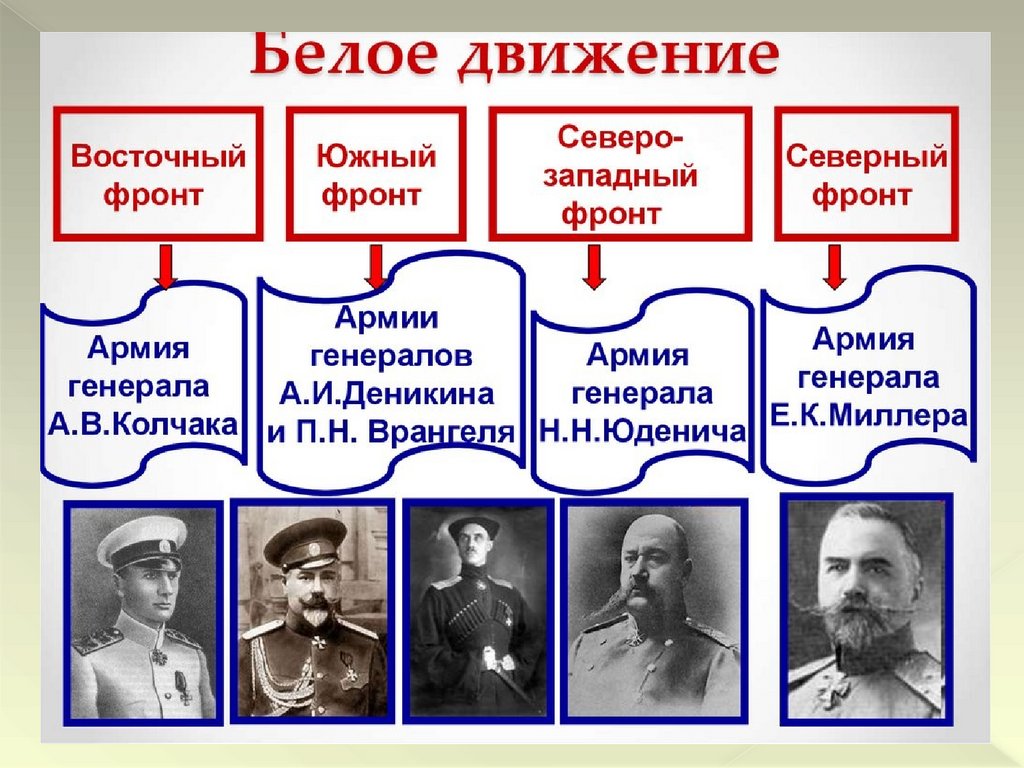 Белое движение

Восточный фронт

Южный фронт

Северо-западный фронт

Северный фронт

Армия генерала А.В.Колчака

Армии генералов А.И.Деникина и П.Н. Врангеля

Армия генерала Н.Н.Юденича

Армия генерала Е.К.Миллера